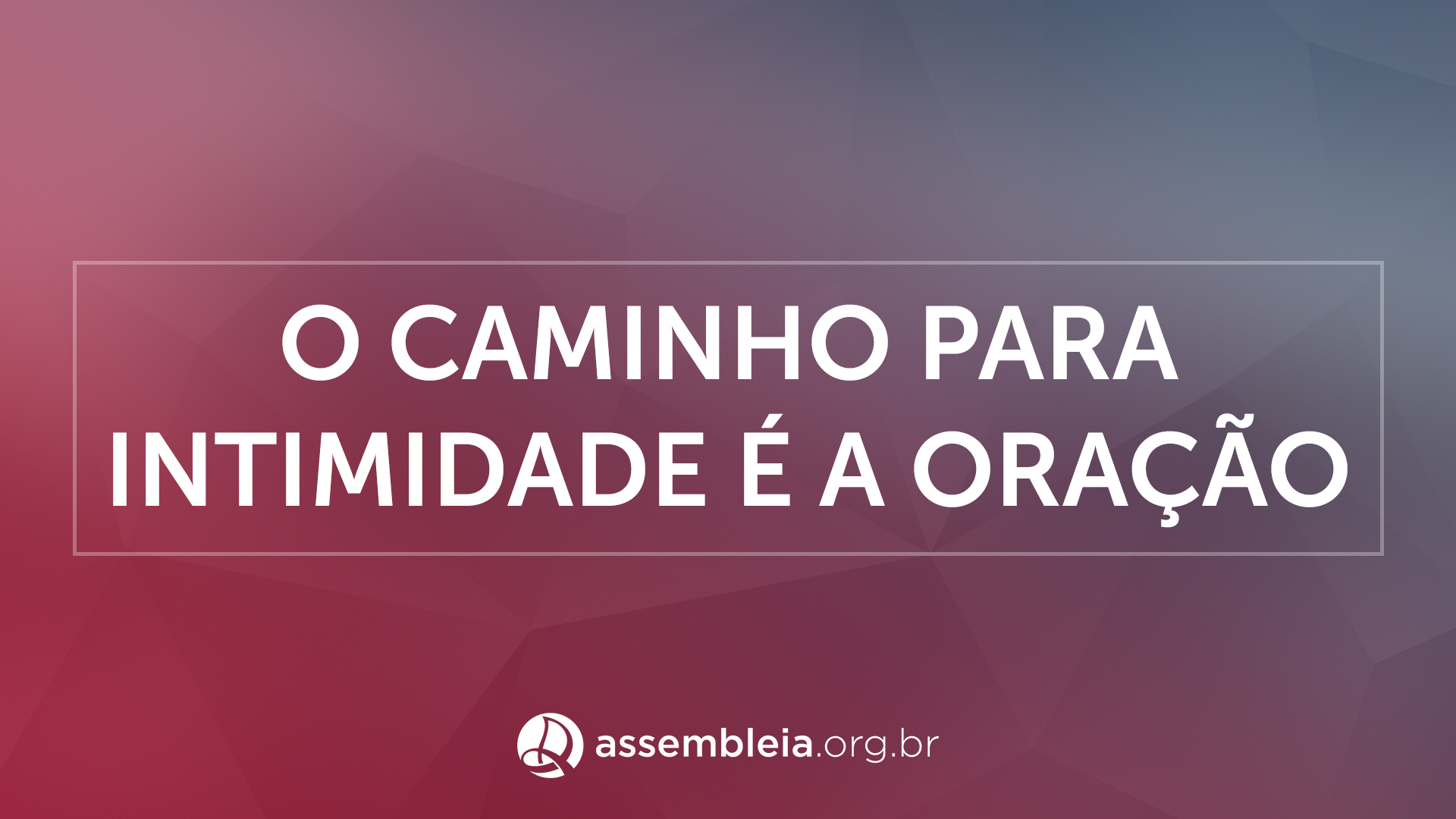 O CAMINHO PARA INTIMIDADE É A ORAÇÃO

assembleia.org.br